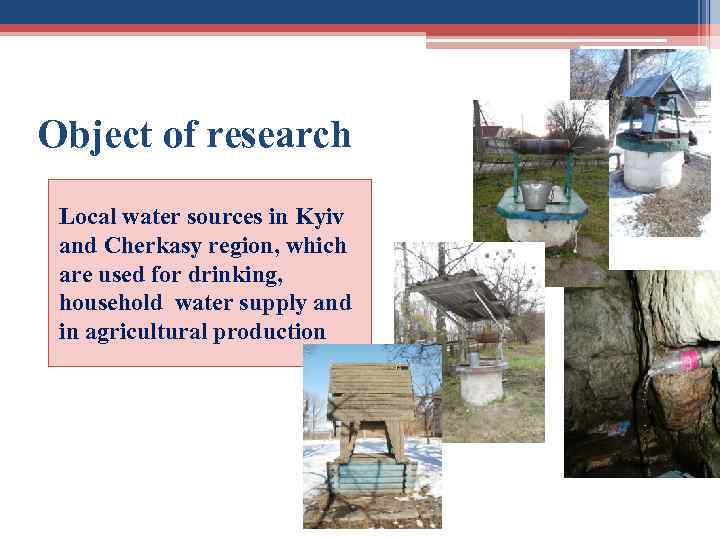 Object of research

Local water sources in Kyiv and Cherkasy region, which are used for drinking, household water supply and in agricultural production